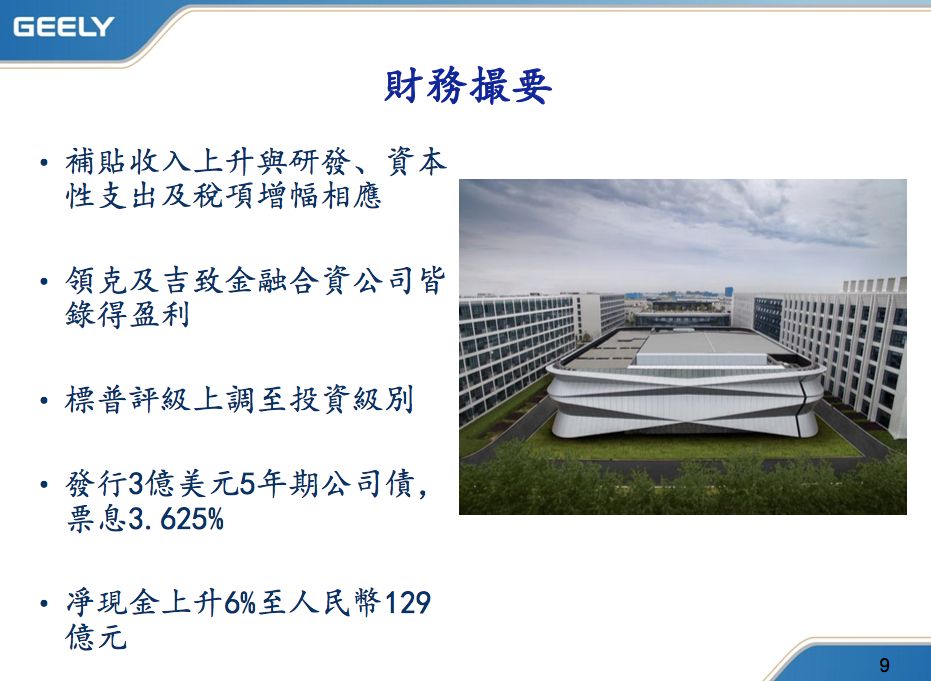 GEELY

財務撮要

• 補貼收入上升與研發、資本性支出及稅項增幅相應

• 領克及吉致金融合資公司皆錄得盈利

• 標普評級上調至投資級別

• 發行3億美元5年期公司債，票息3.625%

• 淨現金上升6%至人民幣129億元

9